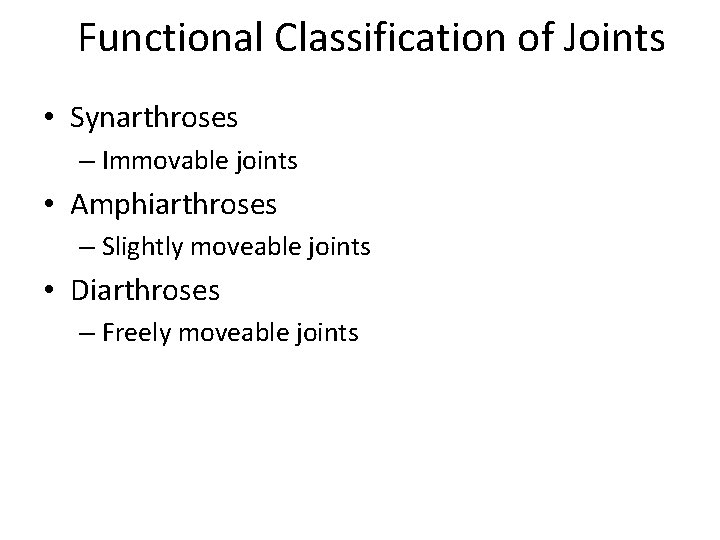 Functional Classification of Joints

• Synarthroses
– Immovable joints
• Amphiarthroses
– Slightly moveable joints
• Diarthroses
– Freely moveable joints